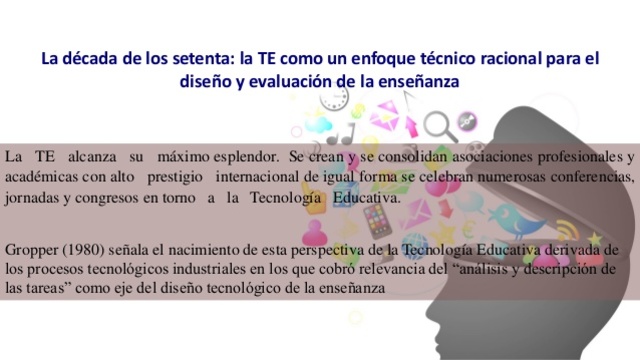 La década de los setenta: la TE como un enfoque técnico racional para el diseño y evaluación de la enseñanza

La TE alcanza su máximo esplendor. Se crean y se consolidan asociaciones profesionales y académicas con alto prestigio internacional de igual forma se celebran numerosas conferencias, jornadas y congresos en torno a la Tecnología Educativa.

Gropper (1980) señala el nacimiento de esta perspectiva de la Tecnología Educativa derivada de los procesos tecnológicos industriales en los que cobró relevancia del “análisis y descripción de las tareas” como eje del diseño tecnológico de la enseñanza